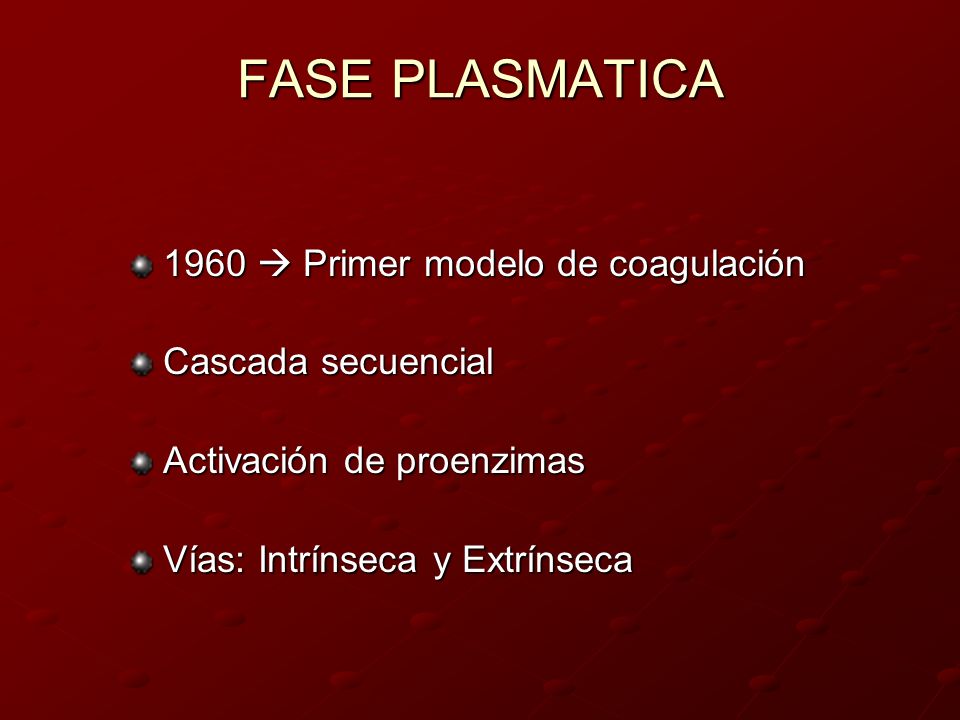 FASE PLASMATICA

1960 → Primer modelo de coagulación

Cascada secuencial

Activación de proenzimas

Vías: Intrínseca y Extrínseca